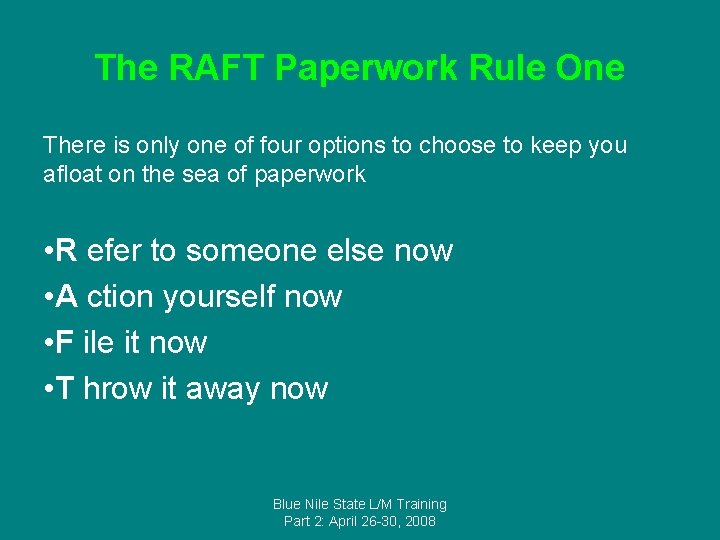 The RAFT Paperwork Rule One

There is only one of four options to choose to keep you afloat on the sea of paperwork

•R efer to someone else now
•A ction yourself now
•F ile it now
•T hrow it away now

Blue Nile State L/M Training
Part 2: April 26-30, 2008